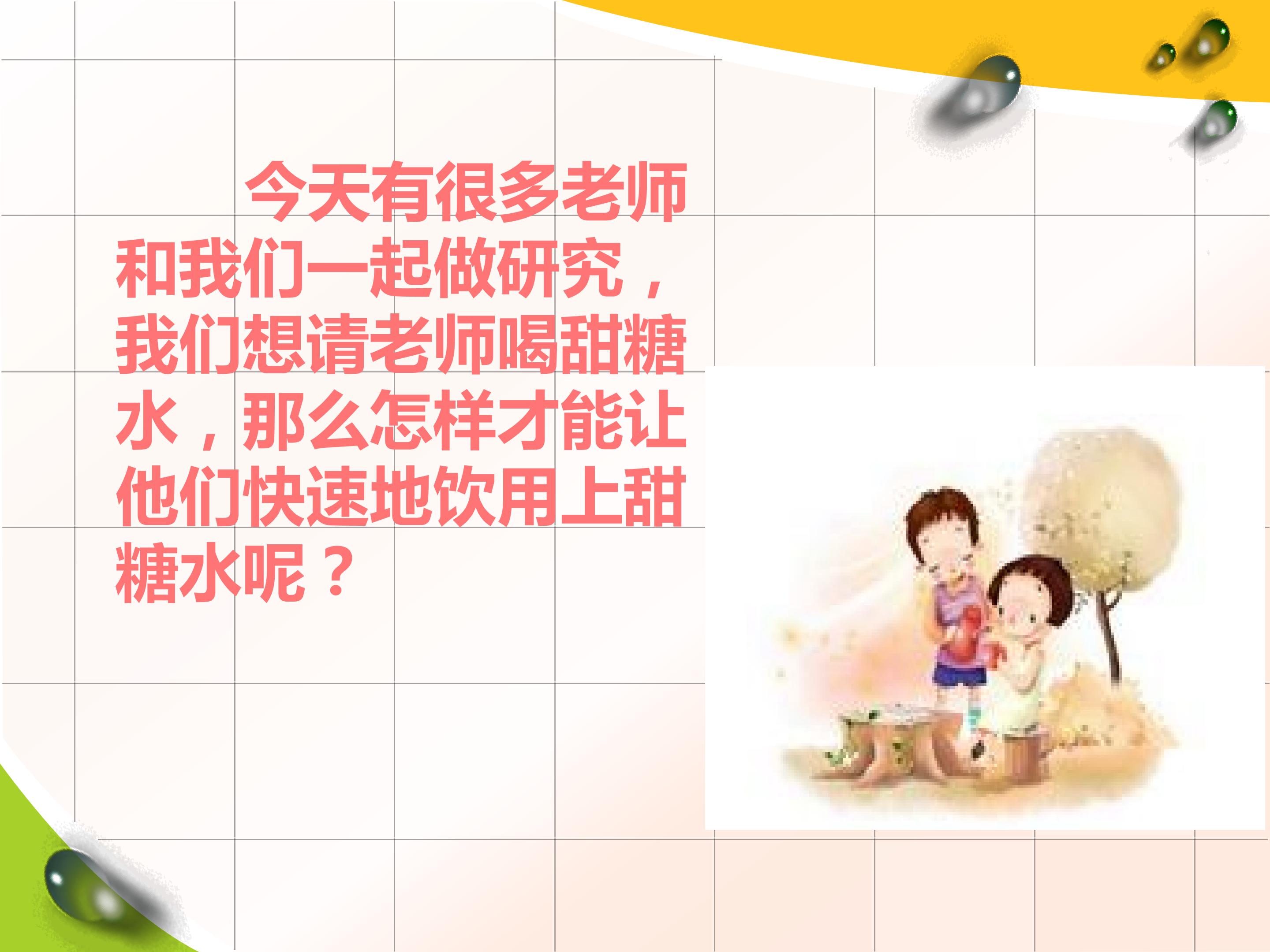 今天有很多老师和我们一起做研究，我们想请老师喝甜糖水，那么怎样才能让他们快速地饮用上甜糖水呢？